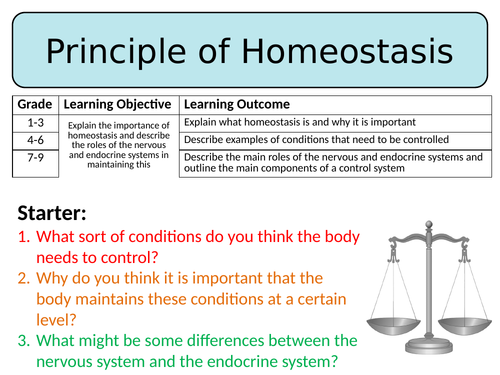 Principle of Homeostasis

| Grade | Learning Objective | Learning Outcome |
|---|---|---|
| 1-3 | Explain the importance of homeostasis and describe the roles of the nervous and endocrine systems in maintaining this | Explain what homeostasis is and why it is important |
| 4-6 | | Describe examples of conditions that need to be controlled |
| 7-9 | | Describe the main roles of the nervous and endocrine systems and outline the main components of a control system |

Starter:
1. What sort of conditions do you think the body needs to control?
2. Why do you think it is important that the body maintains these conditions at a certain level?
3. What might be some differences between the nervous system and the endocrine system?